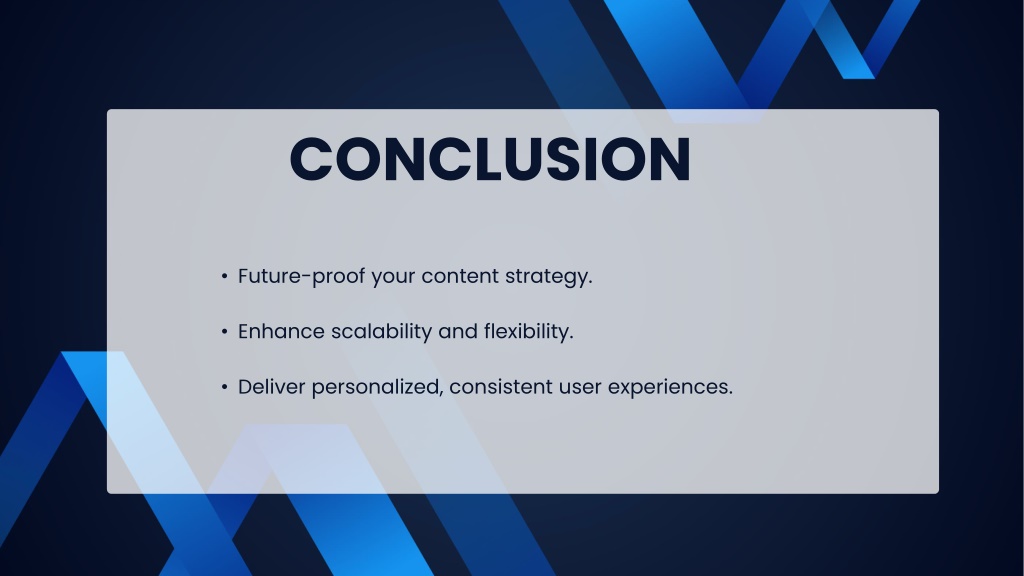 CONCLUSION

• Future-proof your content strategy.

• Enhance scalability and flexibility.

• Deliver personalized, consistent user experiences.